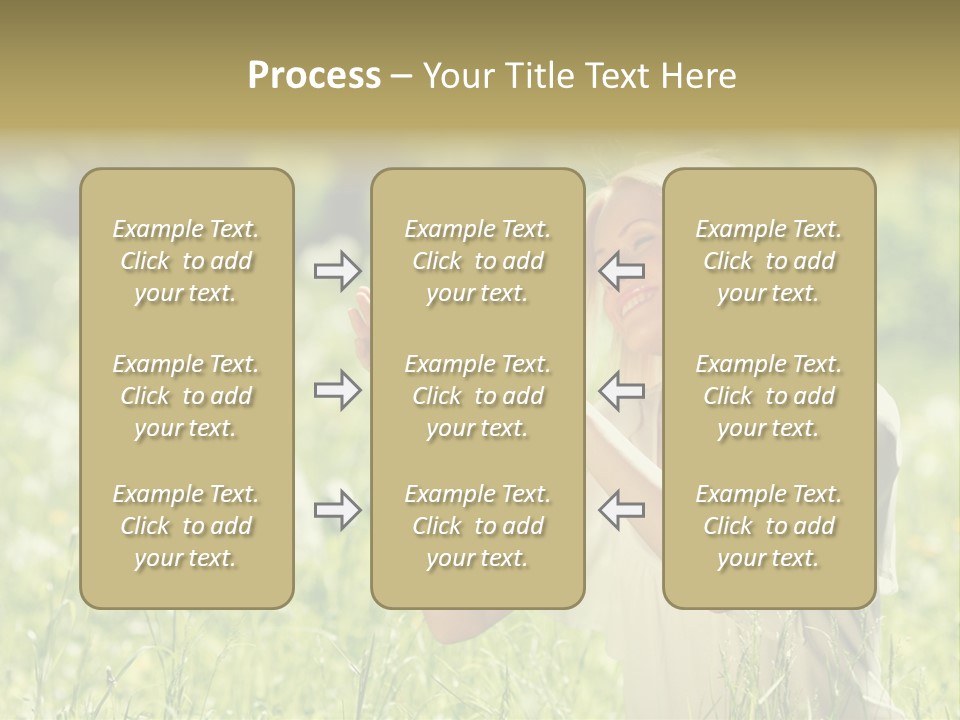 Process – Your Title Text Here

Example Text. Click to add your text.

Example Text. Click to add your text.

Example Text. Click to add your text.

Example Text. Click to add your text.

Example Text. Click to add your text.

Example Text. Click to add your text.

Example Text. Click to add your text.

Example Text. Click to add your text.

Example Text. Click to add your text.